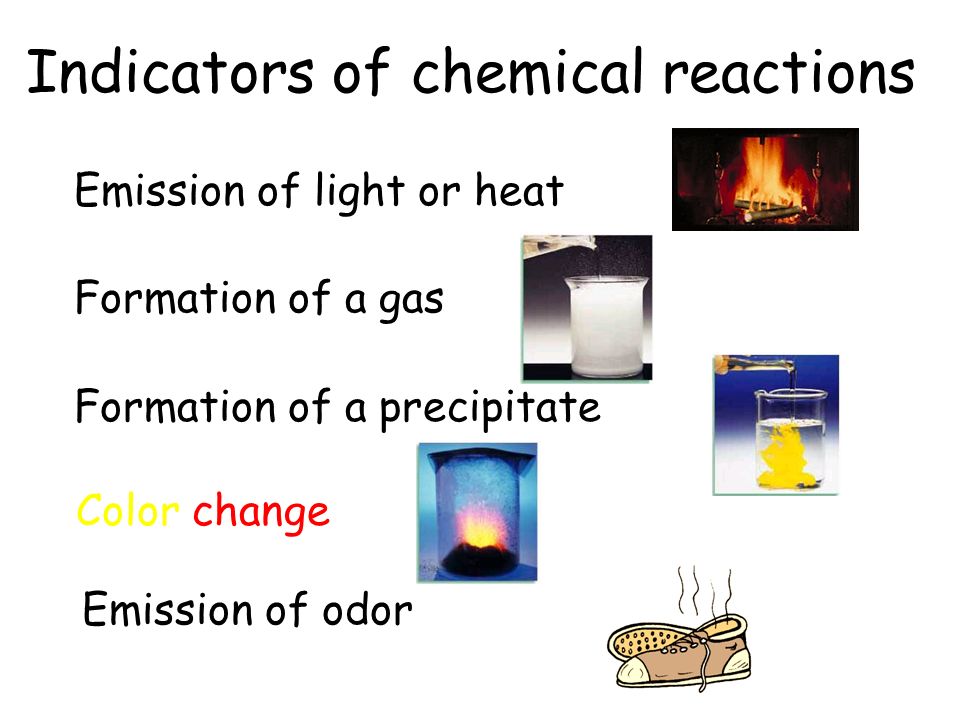 Indicators of chemical reactions

Emission of light or heat

Formation of a gas

Formation of a precipitate

Color change

Emission of odor